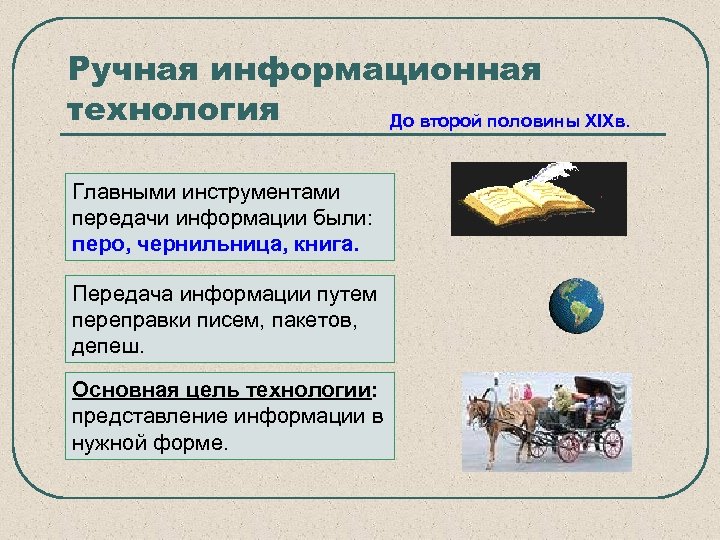 Ручная информационная технология

До второй половины XIXв.

Главными инструментами передачи информации были: перо, чернильница, книга.

Передача информации путем переправки писем, пакетов, депеш.

Основная цель технологии: представление информации в нужной форме.